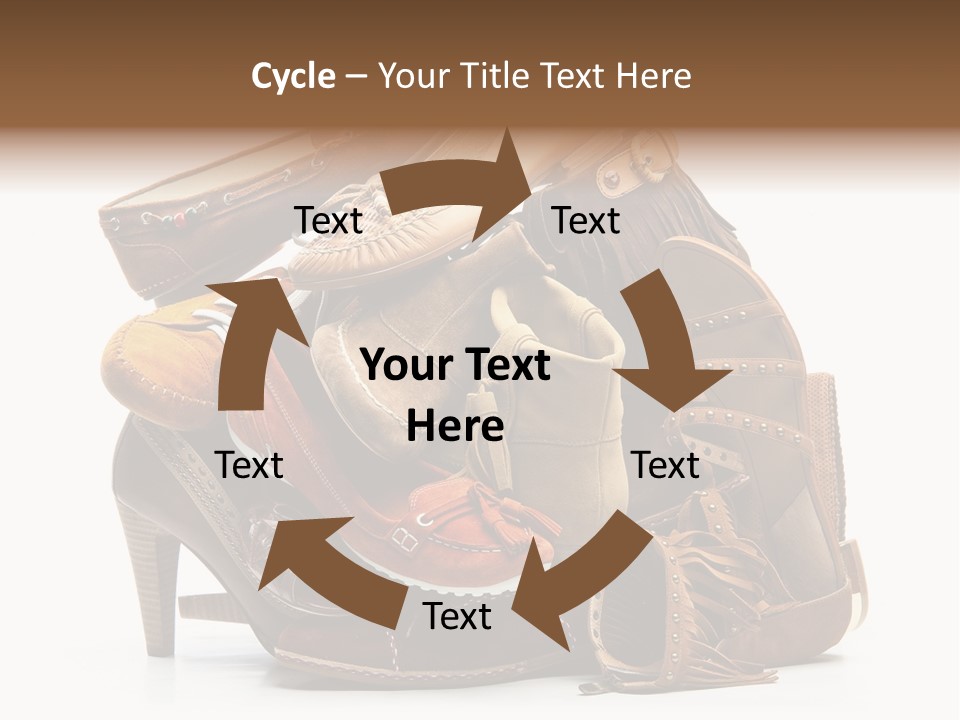 Cycle – Your Title Text Here

Text

Text

Your Text Here

Text

Text

Text